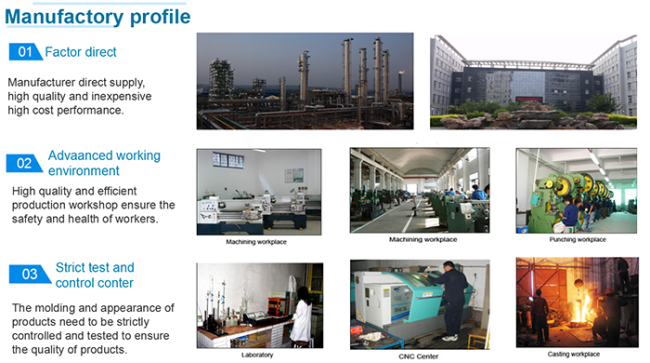 Manufactory profile

01 Factor direct

Manufacturer direct supply, high quality and inexpensive high cost performance.

02 Advaanced working environment

High quality and efficient production workshop ensure the safety and health of workers.

Machining workplace

Machining workplace

Punching workplace

03 Strict test and control conter

The molding and appearance of products need to be strictly controlled and tested to ensure the quality of products.

Laboratory

CNC Center

Casting workplace